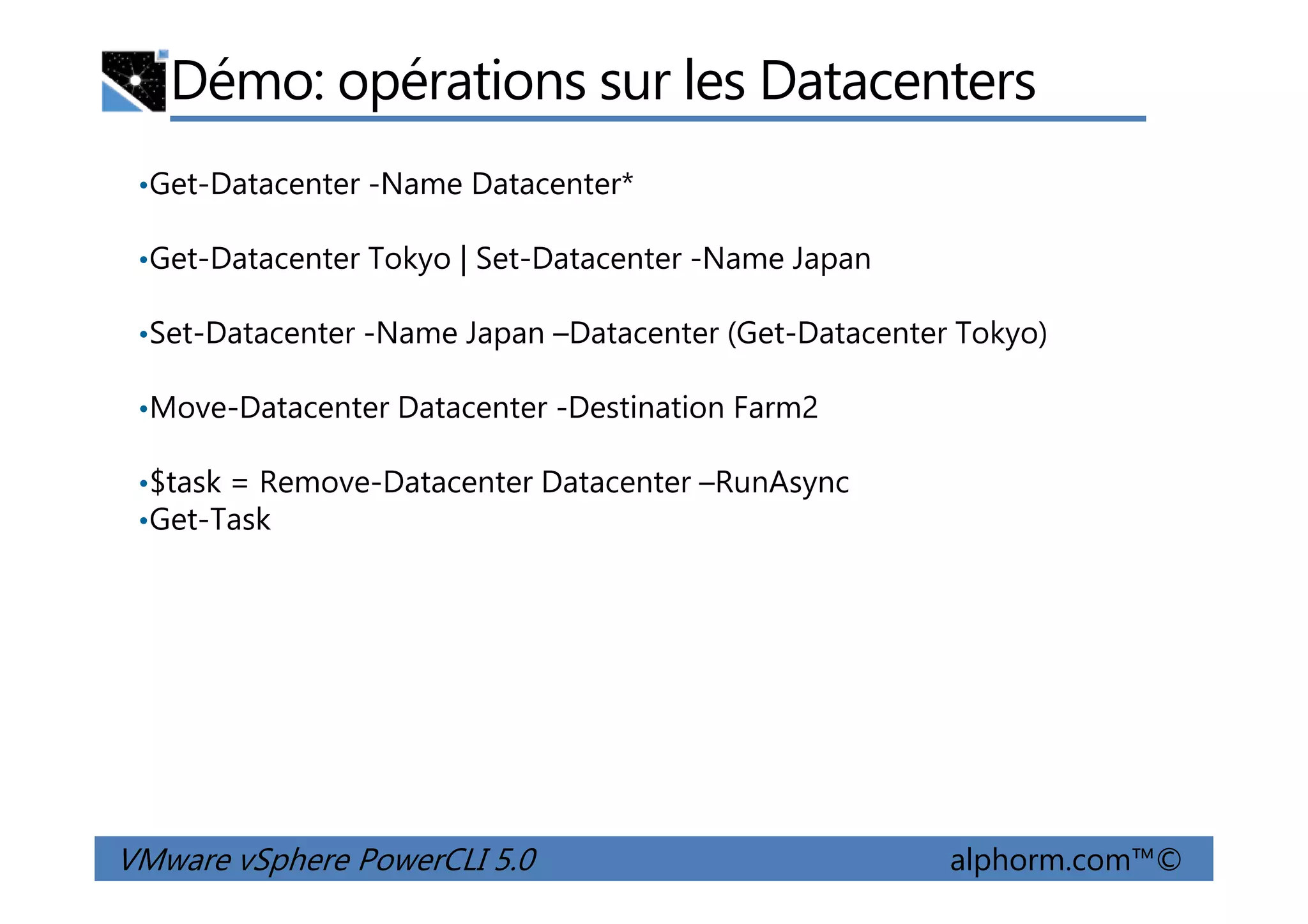 Démo: opérations sur les Datacenters

•Get-Datacenter -Name Datacenter*

•Get-Datacenter Tokyo | Set-Datacenter -Name Japan

•Set-Datacenter -Name Japan –Datacenter (Get-Datacenter Tokyo)

•Move-Datacenter Datacenter -Destination Farm2

•$task = Remove-Datacenter Datacenter –RunAsync
•Get-Task

VMware vSphere PowerCLI 5.0

alphorm.com™©